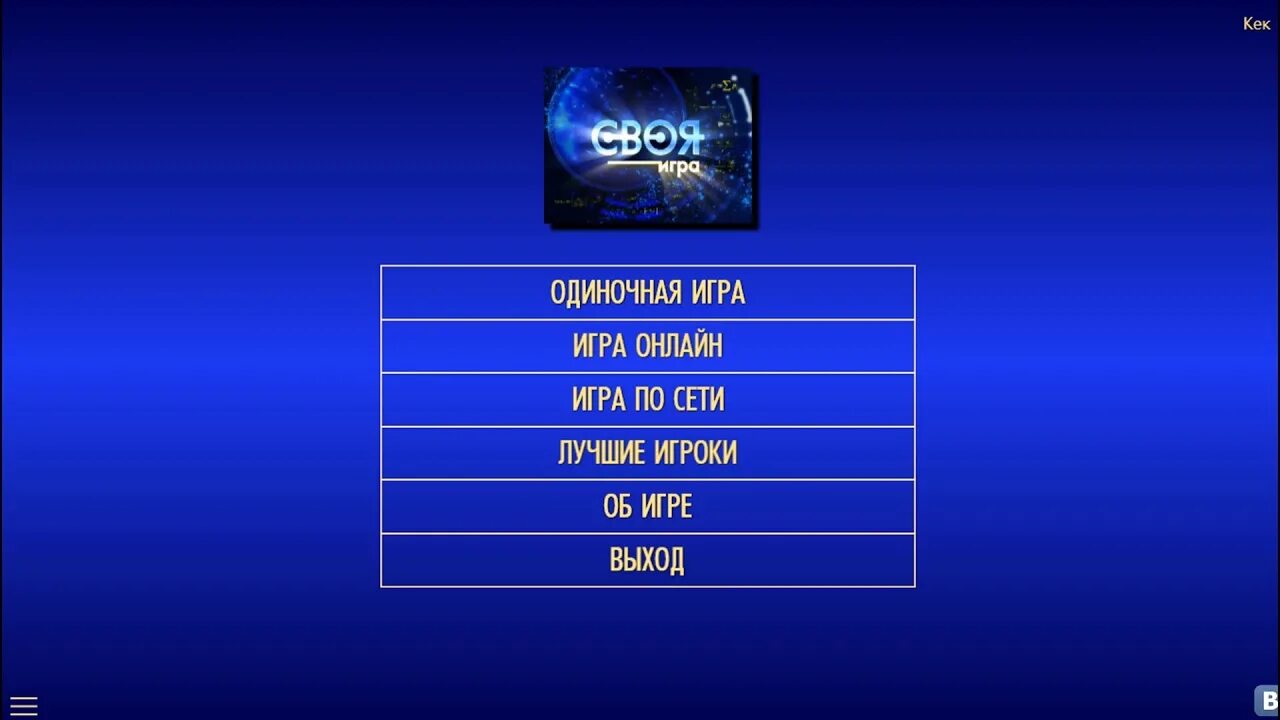 Кек

СВОЯ игра

ОДИНОЧНАЯ ИГРА

ИГРА ОНЛАЙН

ИГРА ПО СЕТИ

ЛУЧШИЕ ИГРОКИ

ОБ ИГРЕ

ВЫХОД

В